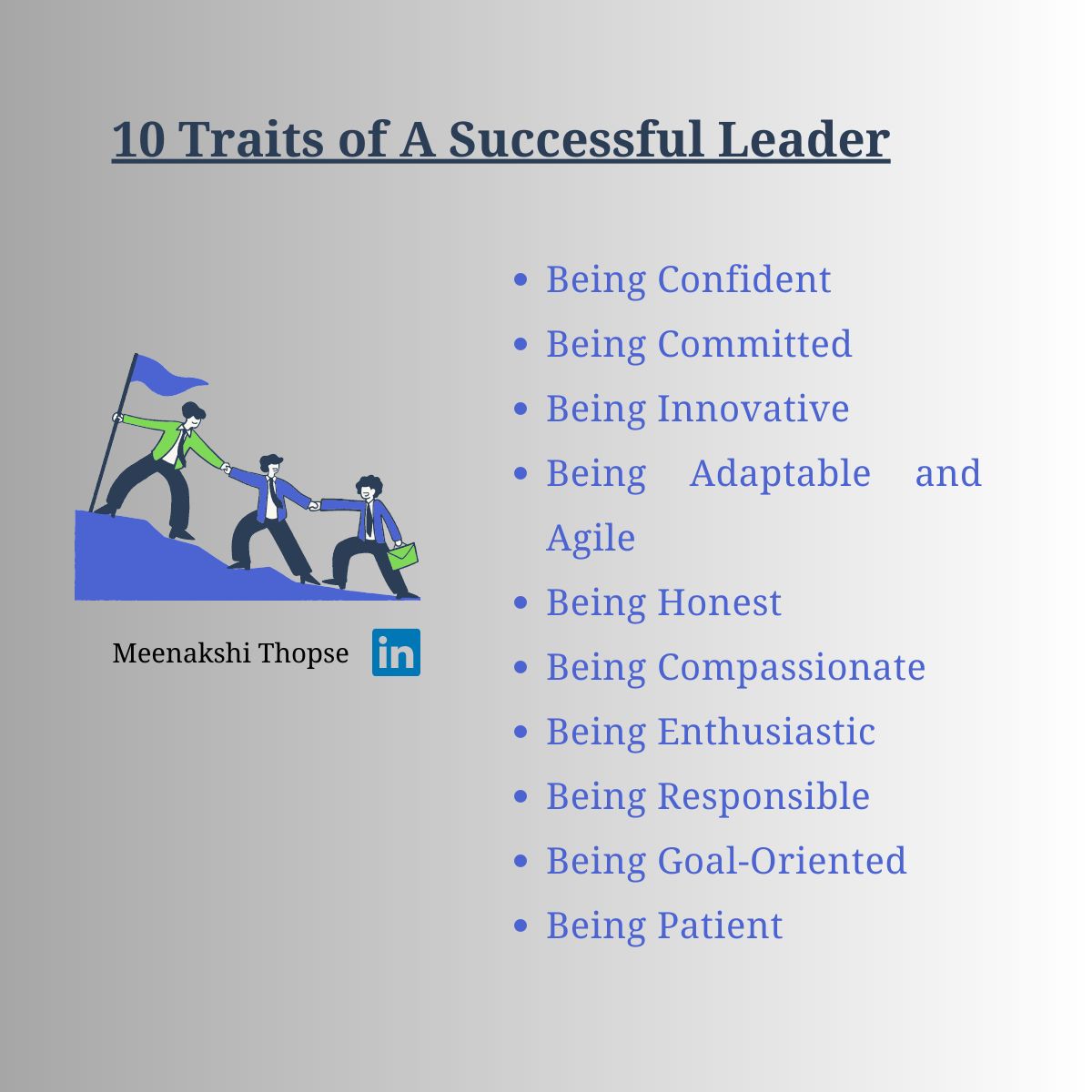 10 Traits of A Successful Leader

Meenakshi Thopse in

- Being Confident
- Being Committed
- Being Innovative
- Being Adaptable and Agile
- Being Honest
- Being Compassionate
- Being Enthusiastic
- Being Responsible
- Being Goal-Oriented
- Being Patient